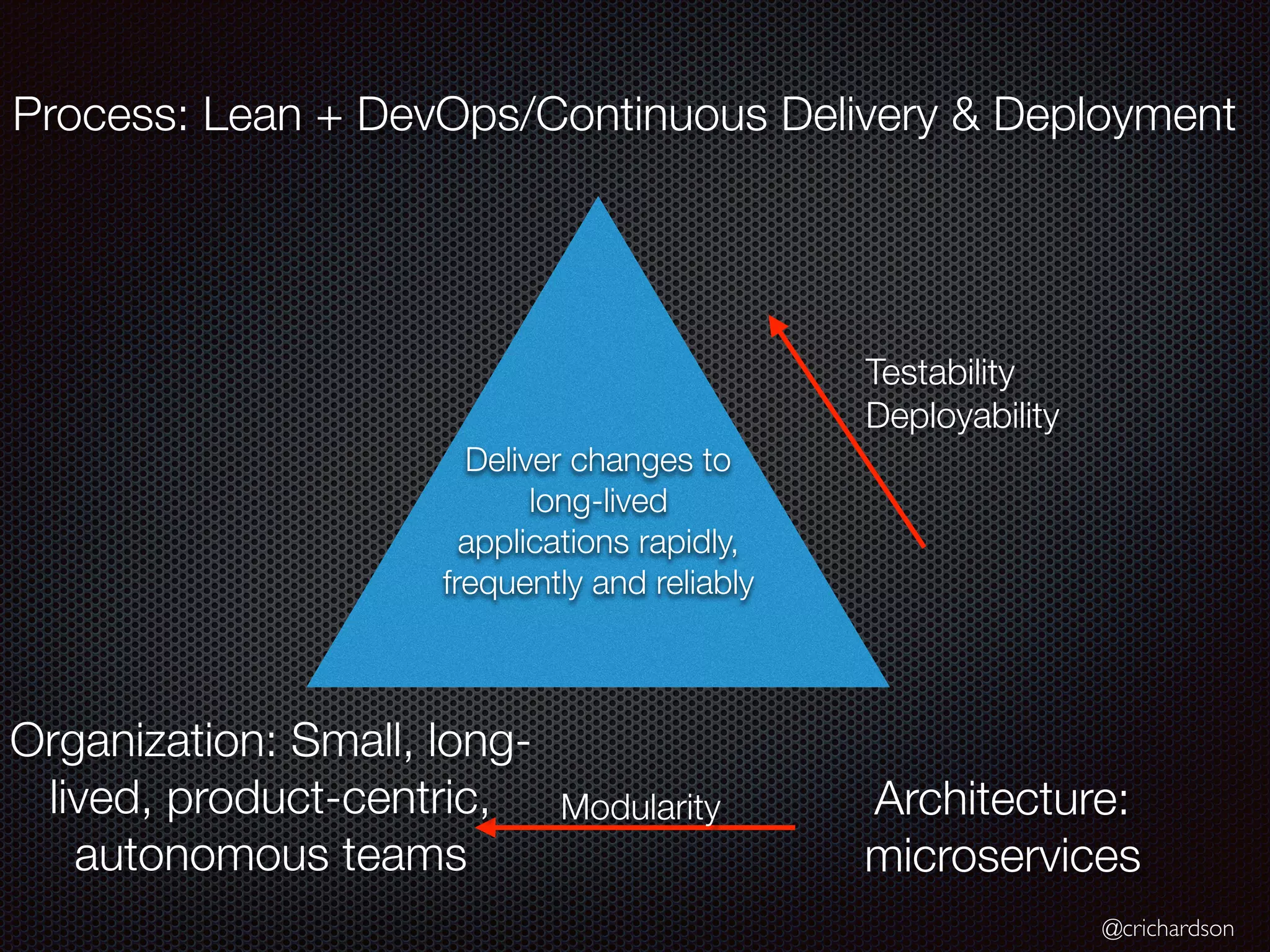 Process: Lean + DevOps/Continuous Delivery & Deployment

Testability
Deployability

Deliver changes to long-lived applications rapidly, frequently and reliably

Organization: Small, long-lived, product-centric, autonomous teams

Modularity

Architecture: microservices

@crichardson